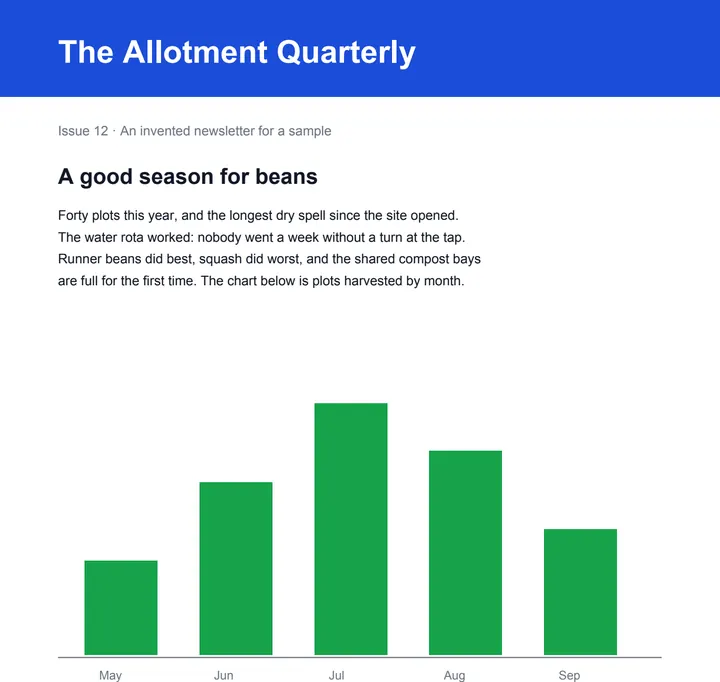 The Allotment Quarterly

Issue 12 · An invented newsletter for a sample

A good season for beans

Forty plots this year, and the longest dry spell since the site opened. The water rota worked: nobody went a week without a turn at the tap. Runner beans did best, squash did worst, and the shared compost bays are full for the first time. The chart below is plots harvested by month.

May
Jun
Jul
Aug
Sep